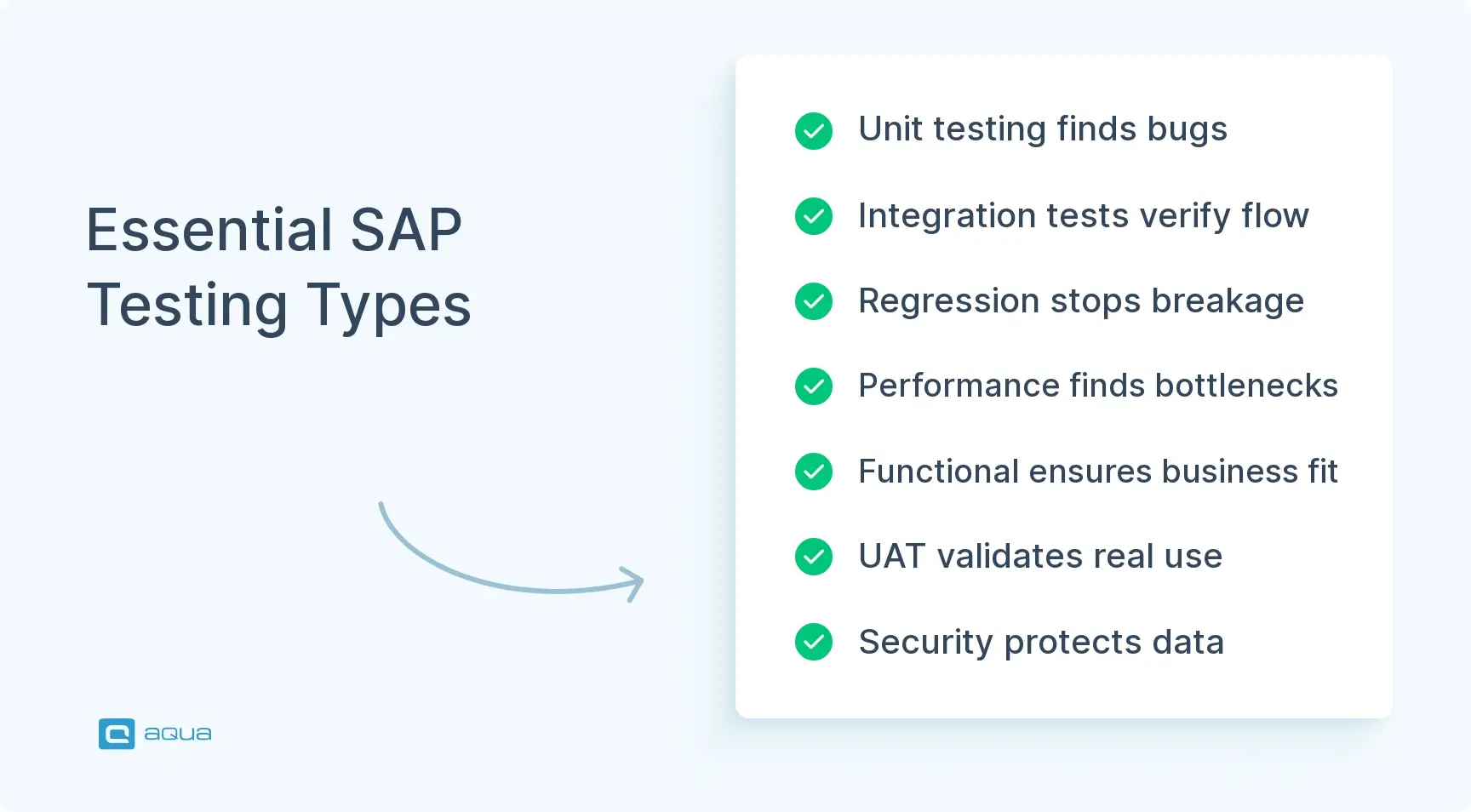 Essential SAP Testing Types

Unit testing finds bugs

Integration tests verify flow

Regression stops breakage

Performance finds bottlenecks

Functional ensures business fit

UAT validates real use

Security protects data

aqua